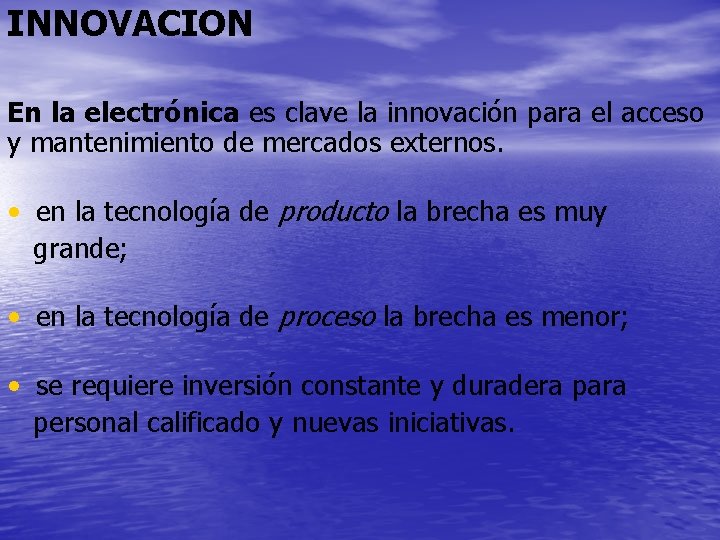 INNOVACION

En la electrónica es clave la innovación para el acceso y mantenimiento de mercados externos.

• en la tecnología de producto la brecha es muy grande;

• en la tecnología de proceso la brecha es menor;

• se requiere inversión constante y duradera para personal calificado y nuevas iniciativas.